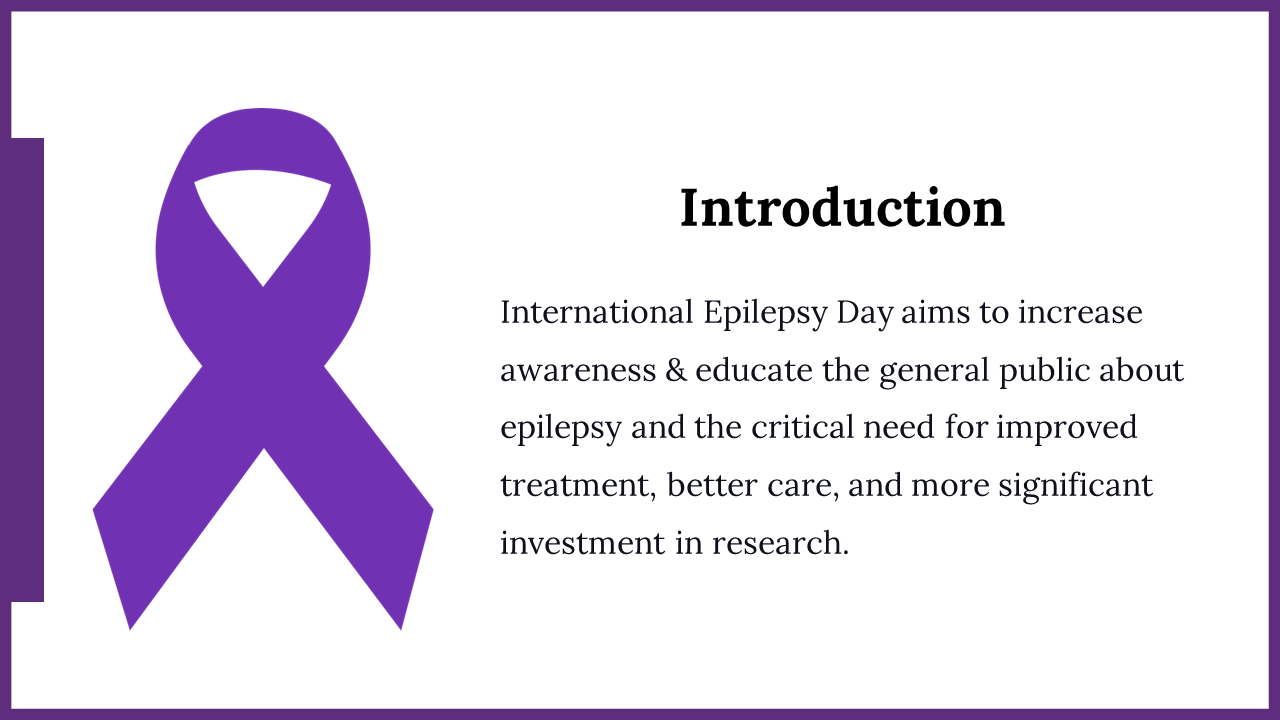 Introduction

International Epilepsy Day aims to increase awareness & educate the general public about epilepsy and the critical need for improved treatment, better care, and more significant investment in research.